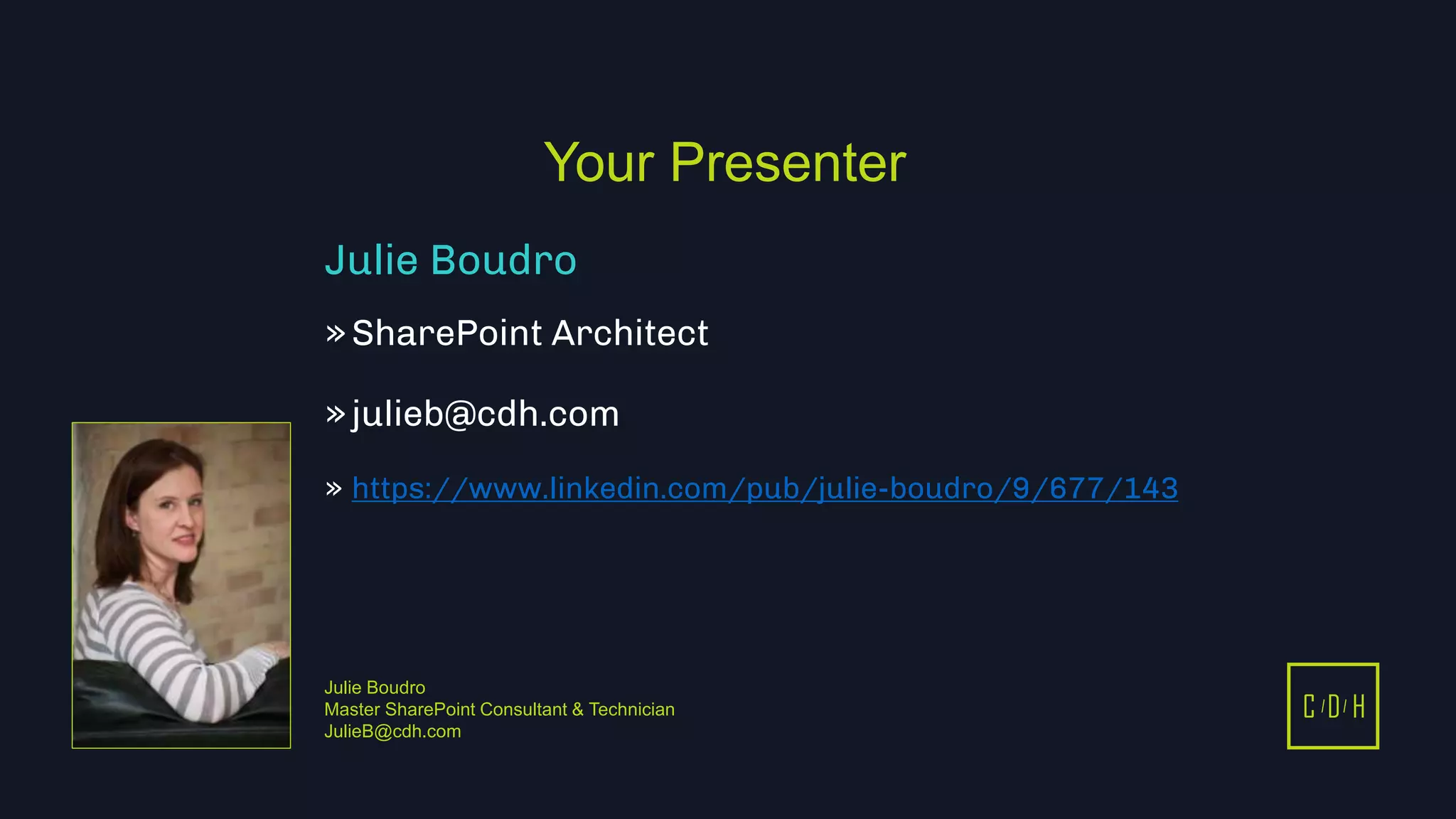 Your Presenter

Julie Boudro

» SharePoint Architect

» julieb@cdh.com

» https://www.linkedin.com/pub/julie-boudro/9/677/143

Julie Boudro
Master SharePoint Consultant & Technician
JulieB@cdh.com

C/D/H